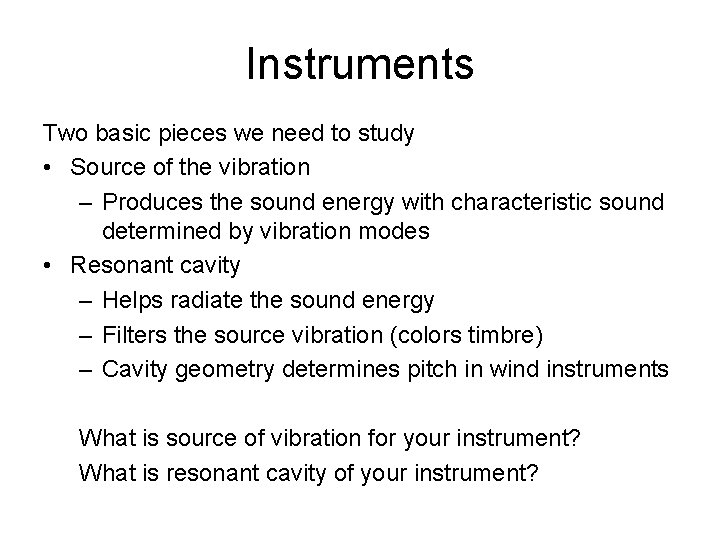 Instruments

Two basic pieces we need to study

• Source of the vibration
  – Produces the sound energy with characteristic sound determined by vibration modes
• Resonant cavity
  – Helps radiate the sound energy
  – Filters the source vibration (colors timbre)
  – Cavity geometry determines pitch in wind instruments

What is source of vibration for your instrument?

What is resonant cavity of your instrument?